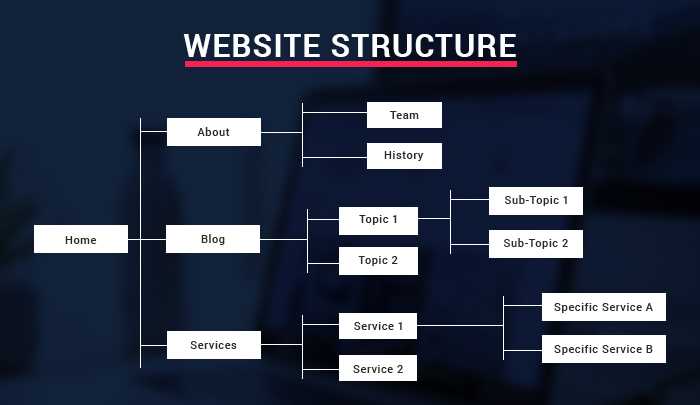 WEBSITE STRUCTURE

Home

About

Team

History

Blog

Topic 1

Sub-Topic 1

Sub-Topic 2

Topic 2

Services

Service 1

Specific Service A

Specific Service B

Service 2